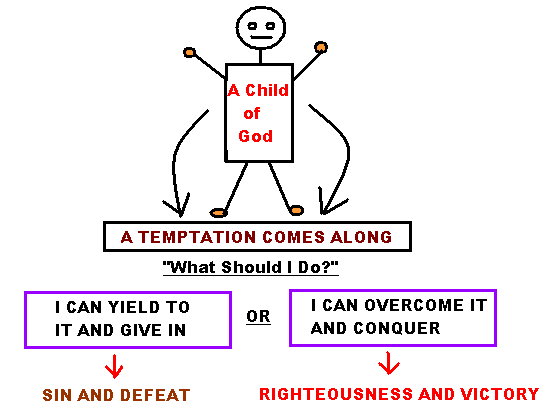 A Child of God

A TEMPTATION COMES ALONG

"What Should I Do?"

I CAN YIELD TO IT AND GIVE IN

OR

I CAN OVERCOME IT AND CONQUER

SIN AND DEFEAT

RIGHTEOUSNESS AND VICTORY